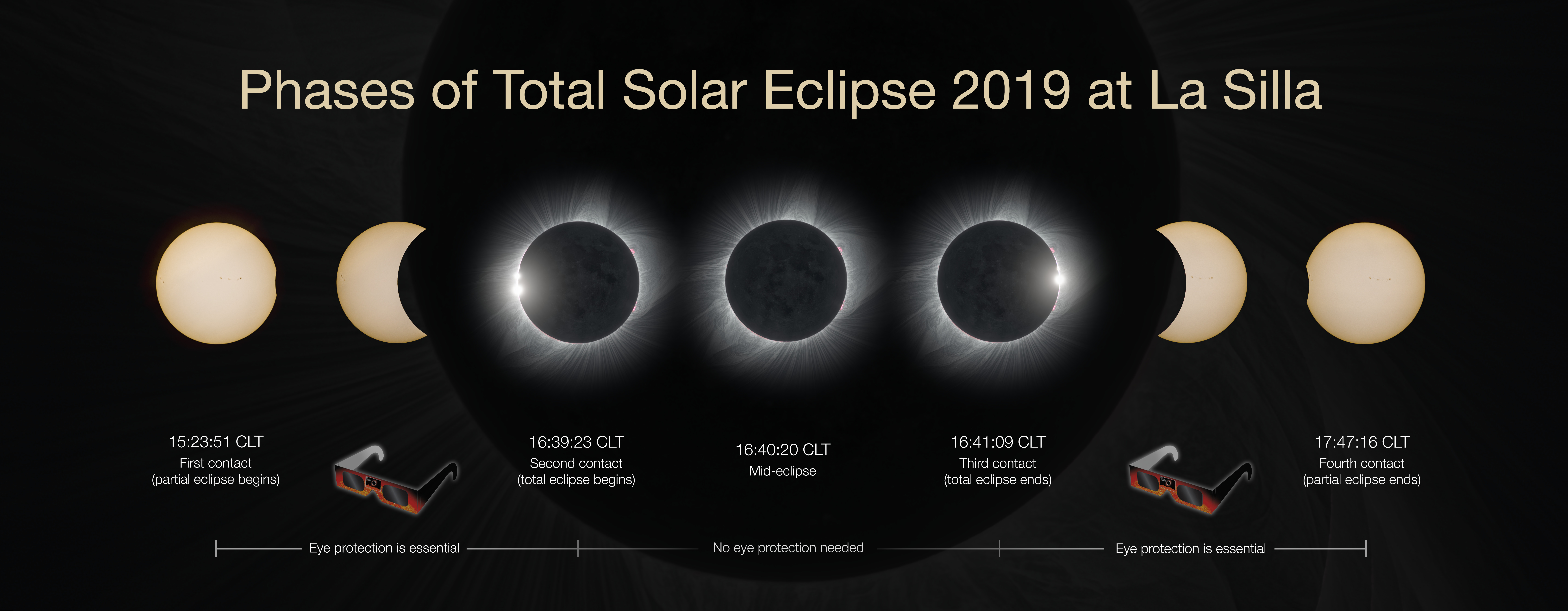 Phases of Total Solar Eclipse 2019 at La Silla

15:23:51 CLT
First contact
(partial eclipse begins)

16:39:23 CLT
Second contact
(total eclipse begins)

16:40:20 CLT
Mid-eclipse

16:41:09 CLT
Third contact
(total eclipse ends)

17:47:16 CLT
Fourth contact
(partial eclipse ends)

Eye protection is essential

No eye protection needed

Eye protection is essential